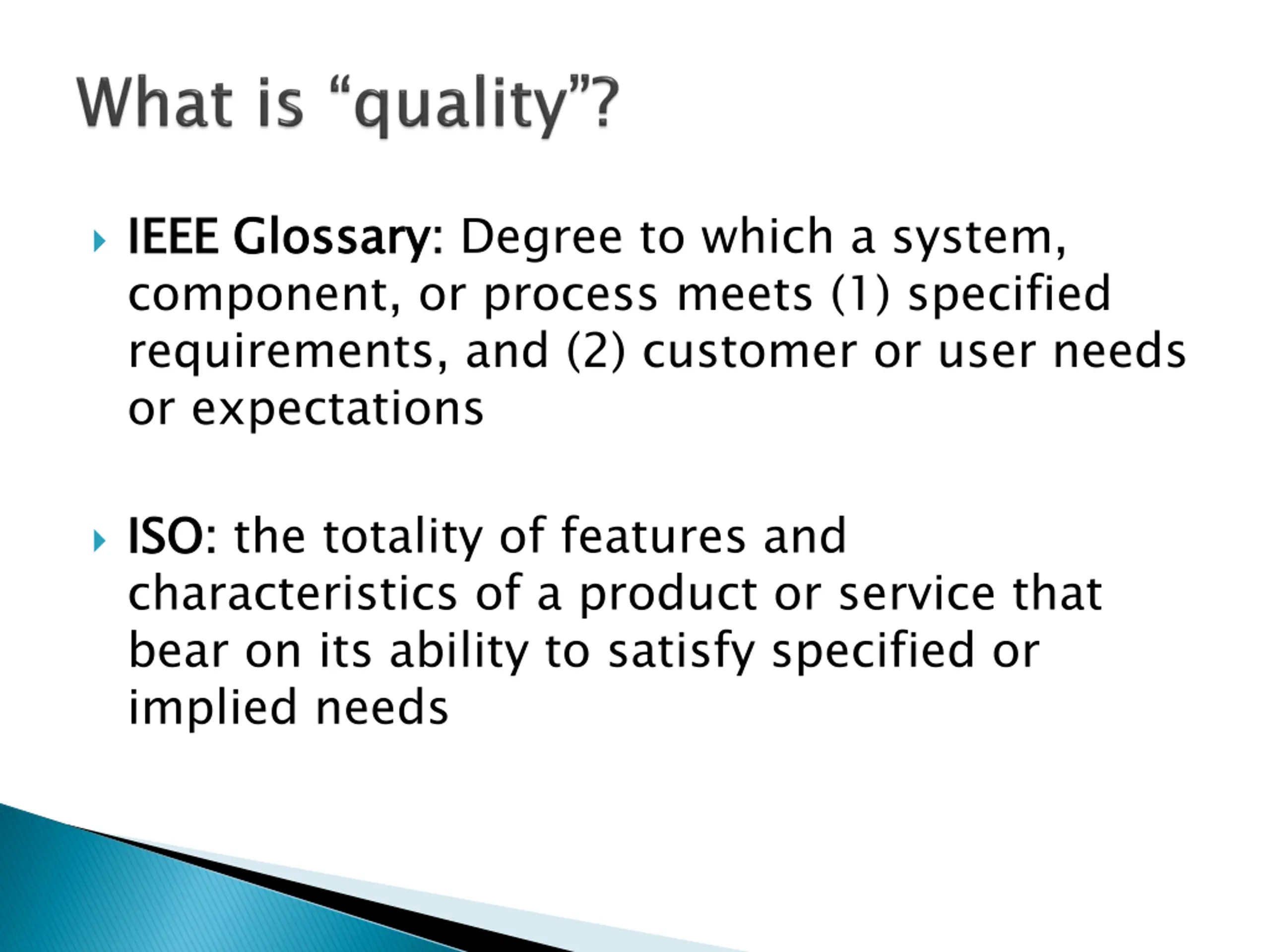 What is “quality”?

IEEE Glossary: Degree to which a system, component, or process meets (1) specified requirements, and (2) customer or user needs or expectations

ISO: the totality of features and characteristics of a product or service that bear on its ability to satisfy specified or implied needs